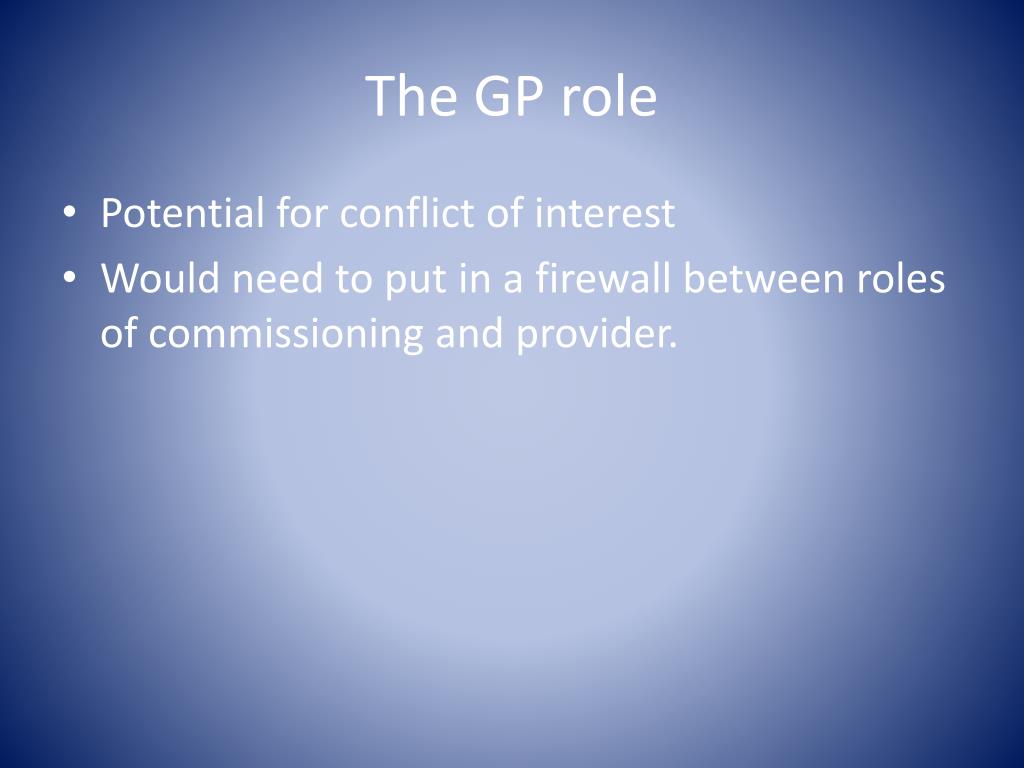 The GP role

• Potential for conflict of interest
• Would need to put in a firewall between roles of commissioning and provider.